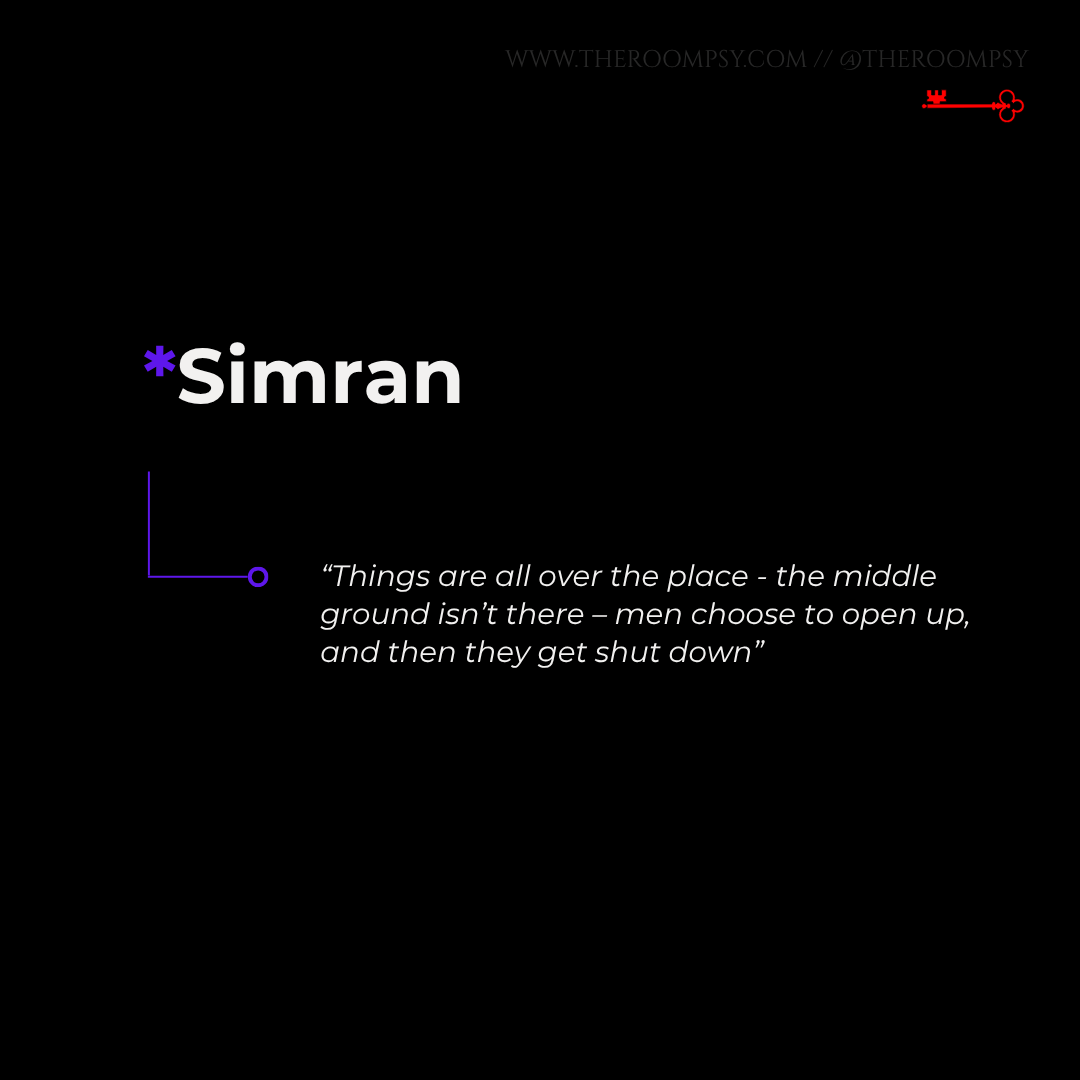 WWW.THEROOMPSY.COM // @THEROOMPSY

*Simran

“Things are all over the place - the middle ground isn’t there – men choose to open up, and then they get shut down”